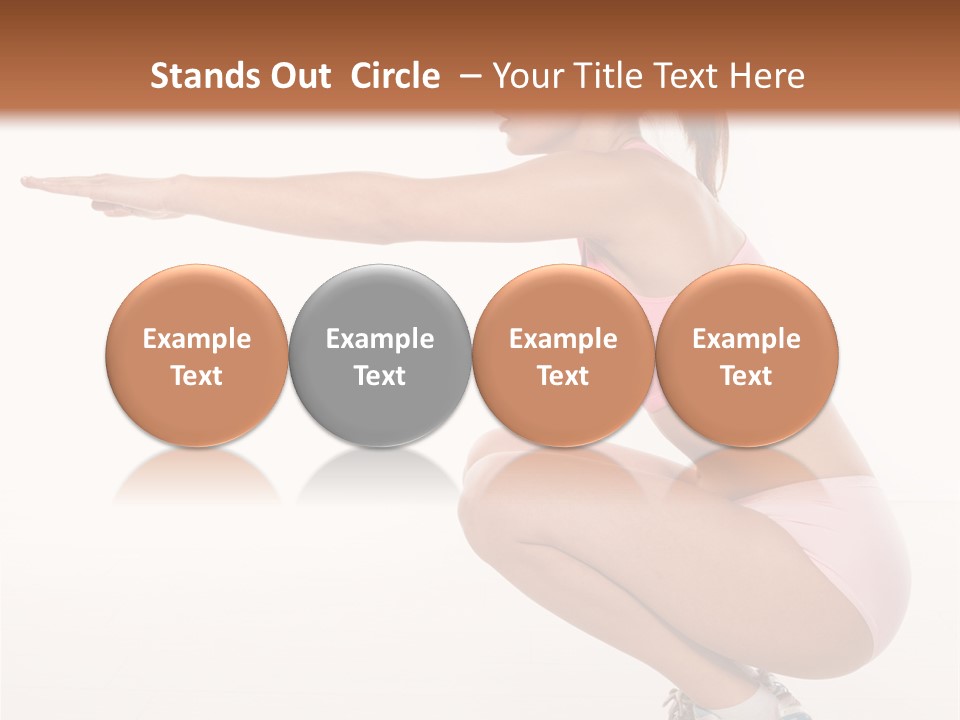 Stands Out Circle – Your Title Text Here

Example Text

Example Text

Example Text

Example Text